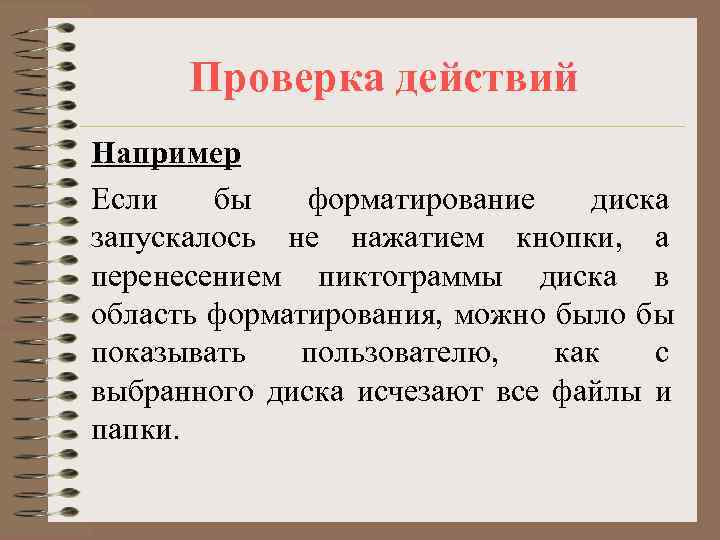 Проверка действий

Например

Если бы форматирование диска запускалось не нажатием кнопки, а перенесением пиктограммы диска в область форматирования, можно было бы показывать пользователю, как с выбранного диска исчезают все файлы и папки.